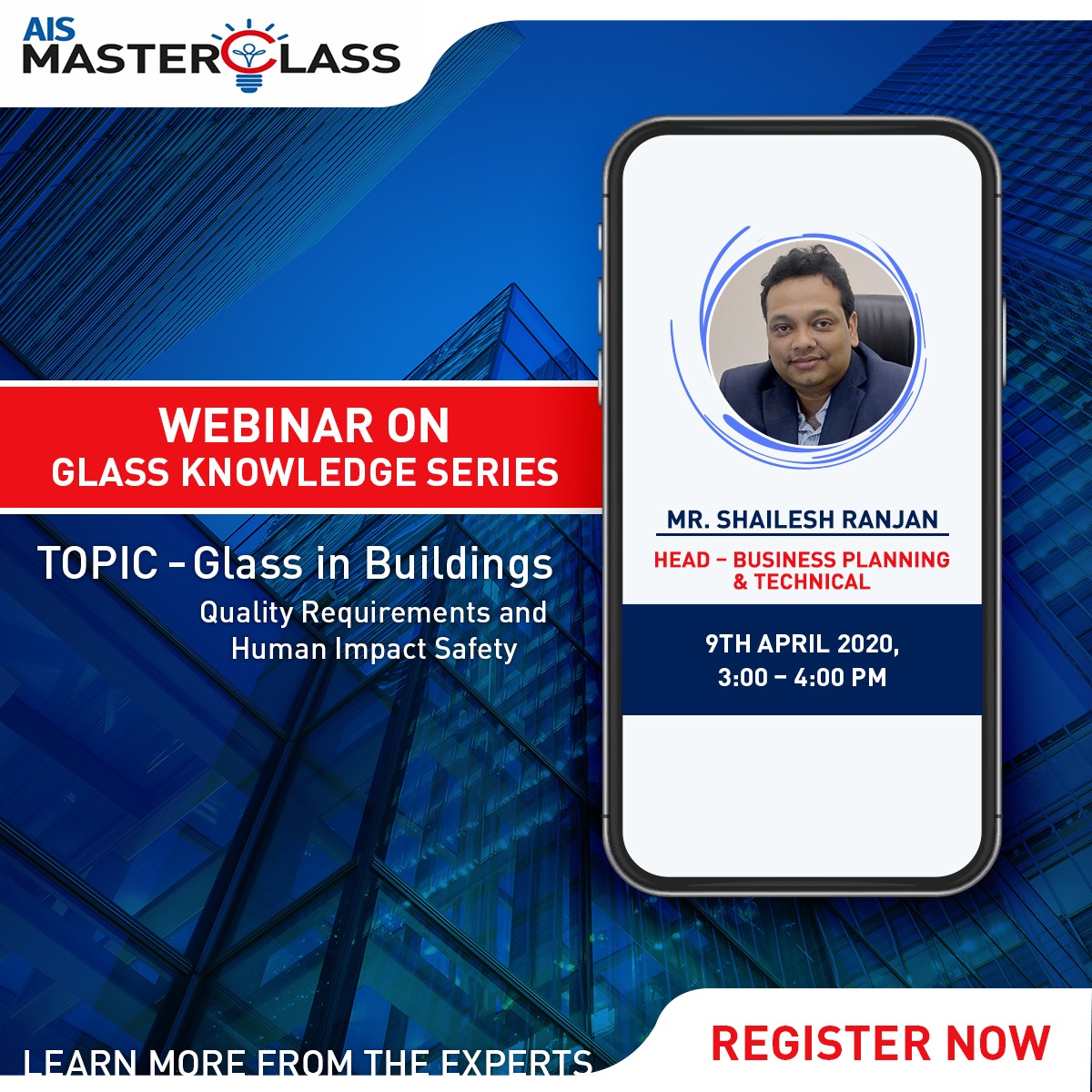 AIS MASTERCLASS

WEBINAR ON
GLASS KNOWLEDGE SERIES

TOPIC - Glass in Buildings
Quality Requirements and Human Impact Safety

MR. SHAILESH RANJAN
HEAD – BUSINESS PLANNING & TECHNICAL

9TH APRIL 2020,
3:00 – 4:00 PM

LEARN MORE FROM THE EXPERTS

REGISTER NOW